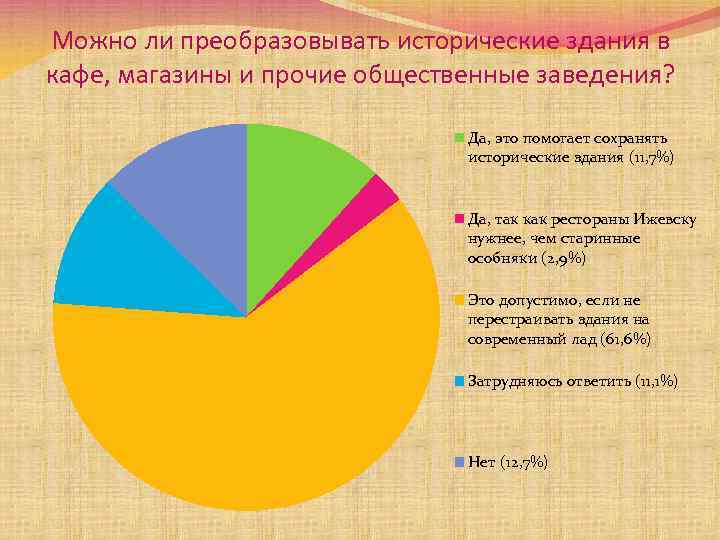 Можно ли преобразовывать исторические здания в кафе, магазины и прочие общественные заведения?

Да, это помогает сохранять исторические здания (11,7%)

Да, так как рестораны Ижевску нужнее, чем старинные особняки (2,9%)

Это допустимо, если не перестраивать здания на современный лад (61,6%)

Затрудняюсь ответить (11,1%)

Нет (12,7%)